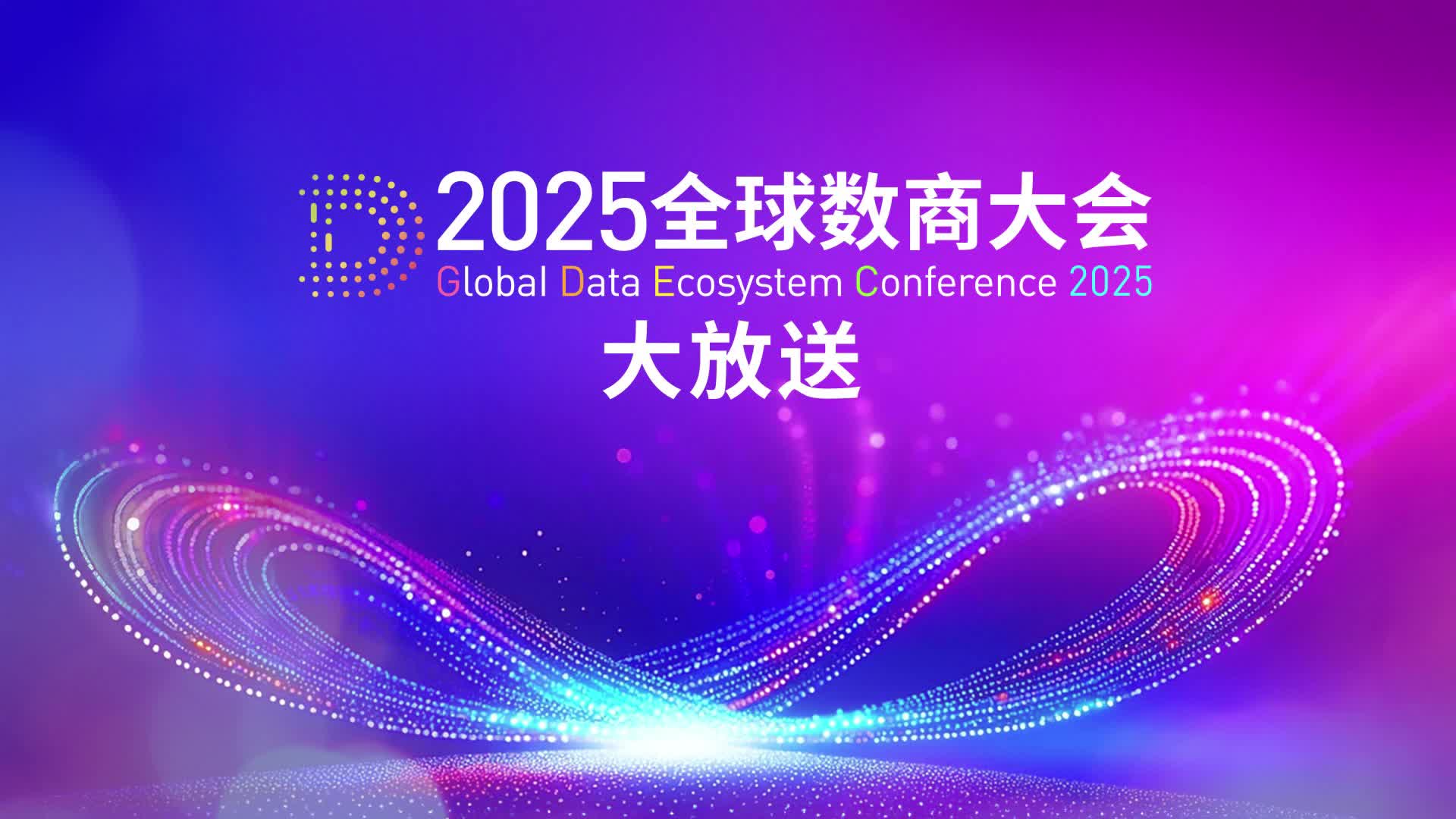 2025全球数商大会
Global Data Ecosystem Conference 2025
大放送